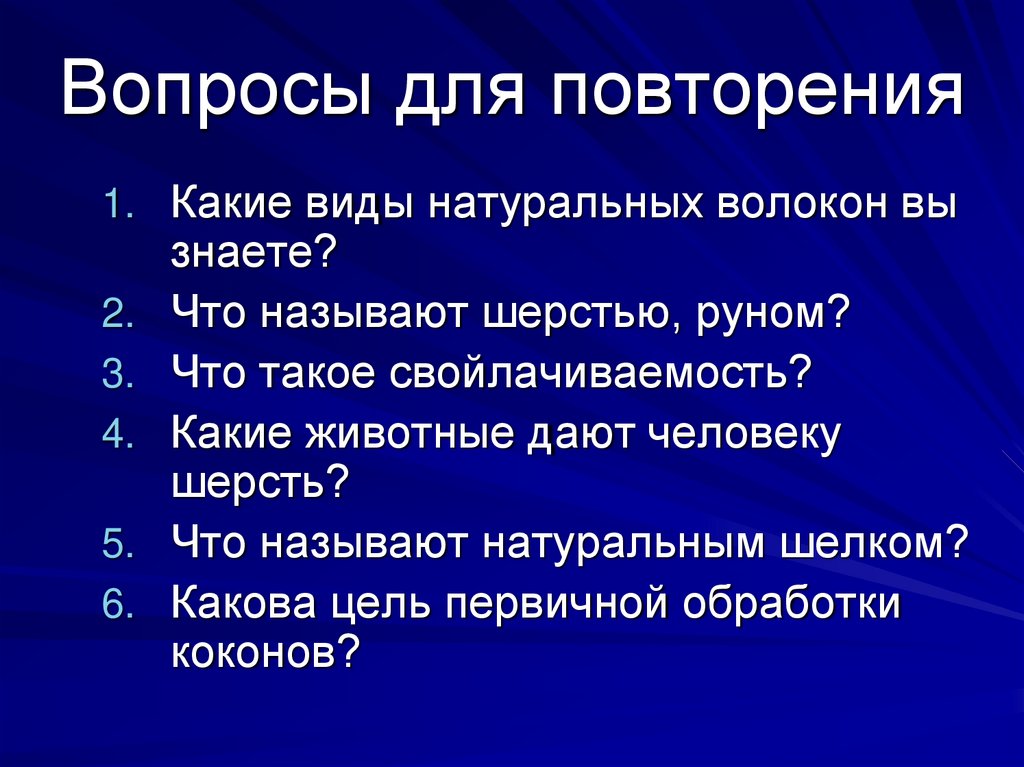 Вопросы для повторения

1. Какие виды натуральных волокон вы знаете?
2. Что называют шерстью, руном?
3. Что такое свойлачиваемость?
4. Какие животные дают человеку шерсть?
5. Что называют натуральным шелком?
6. Какова цель первичной обработки коконов?